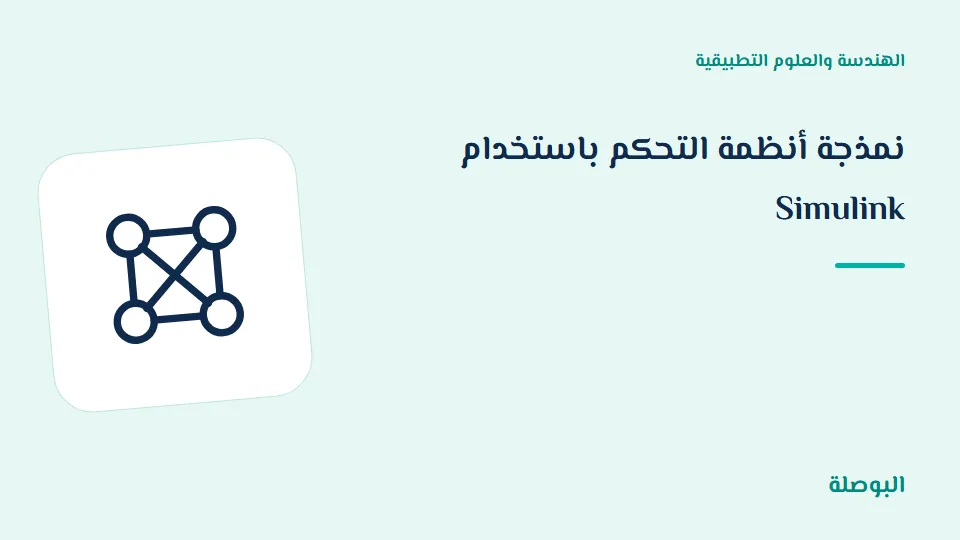 الهندسة والعلوم التطبيقية

نمذجة أنظمة التحكم باستخدام Simulink

البوصلة